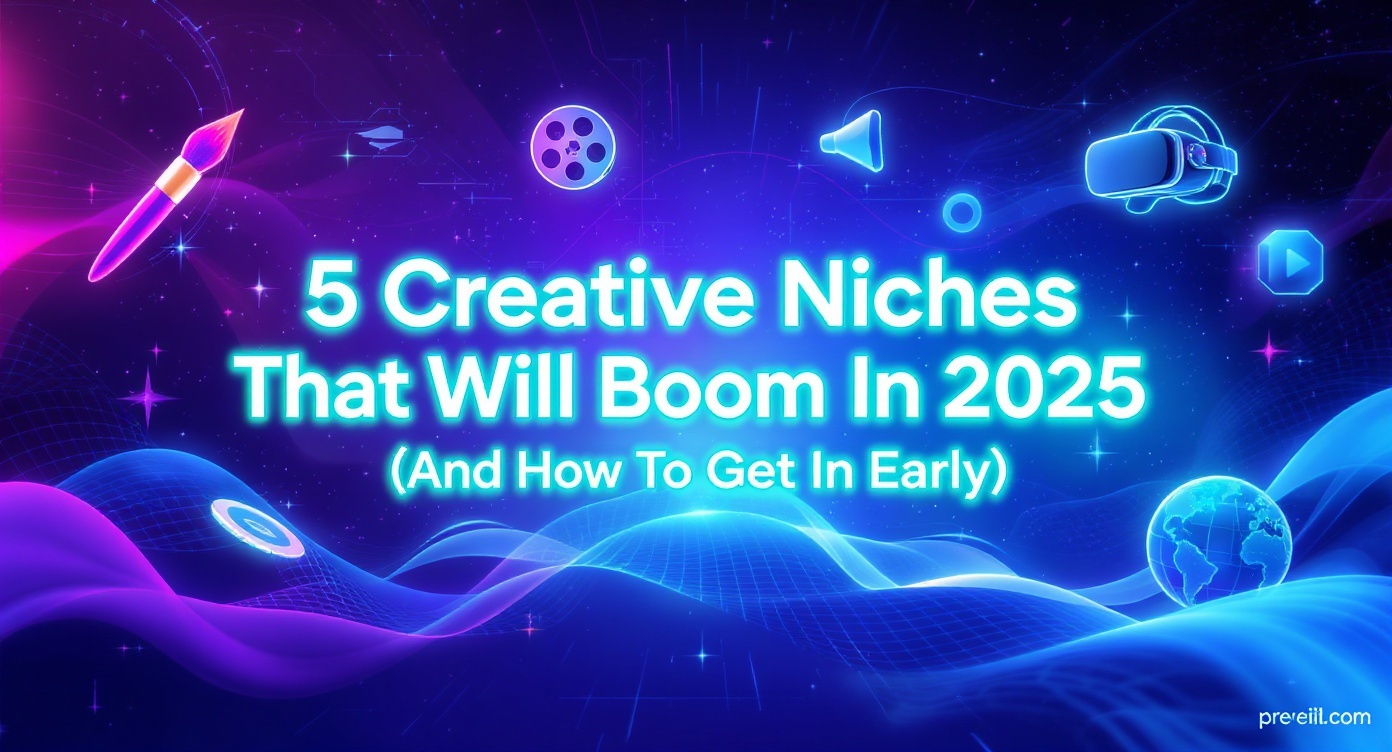 5 Creative Niches That Will Boom In 2025
(And How To Get In Early)

preeiil.com